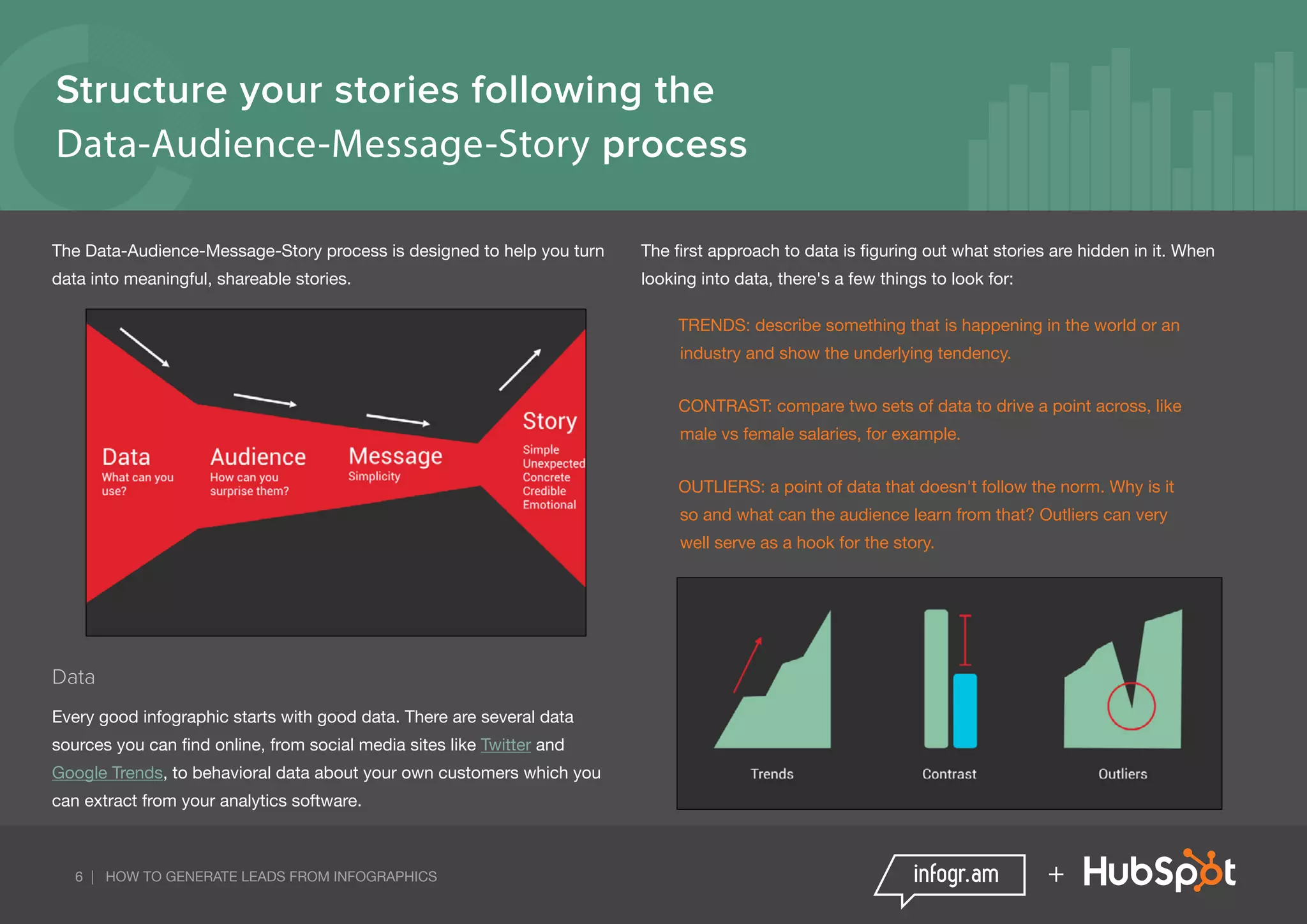 Structure your stories following the Data-Audience-Message-Story process

The Data-Audience-Message-Story process is designed to help you turn data into meaningful, shareable stories.

Data
What can you use?

Audience
How can you surprise them?

Message
Simplicity

Story
Simple
Unexpected
Concrete
Credible
Emotional

Data

Every good infographic starts with good data. There are several data sources you can find online, from social media sites like Twitter and Google Trends, to behavioral data about your own customers which you can extract from your analytics software.

The first approach to data is figuring out what stories are hidden in it. When looking into data, there's a few things to look for:

TRENDS: describe something that is happening in the world or an industry and show the underlying tendency.

CONTRAST: compare two sets of data to drive a point across, like male vs female salaries, for example.

OUTLIERS: a point of data that doesn't follow the norm. Why is it so and what can the audience learn from that? Outliers can very well serve as a hook for the story.

Trends

Contrast

Outliers

6 | HOW TO GENERATE LEADS FROM INFOGRAPHICS

infogr.am + HubSpot